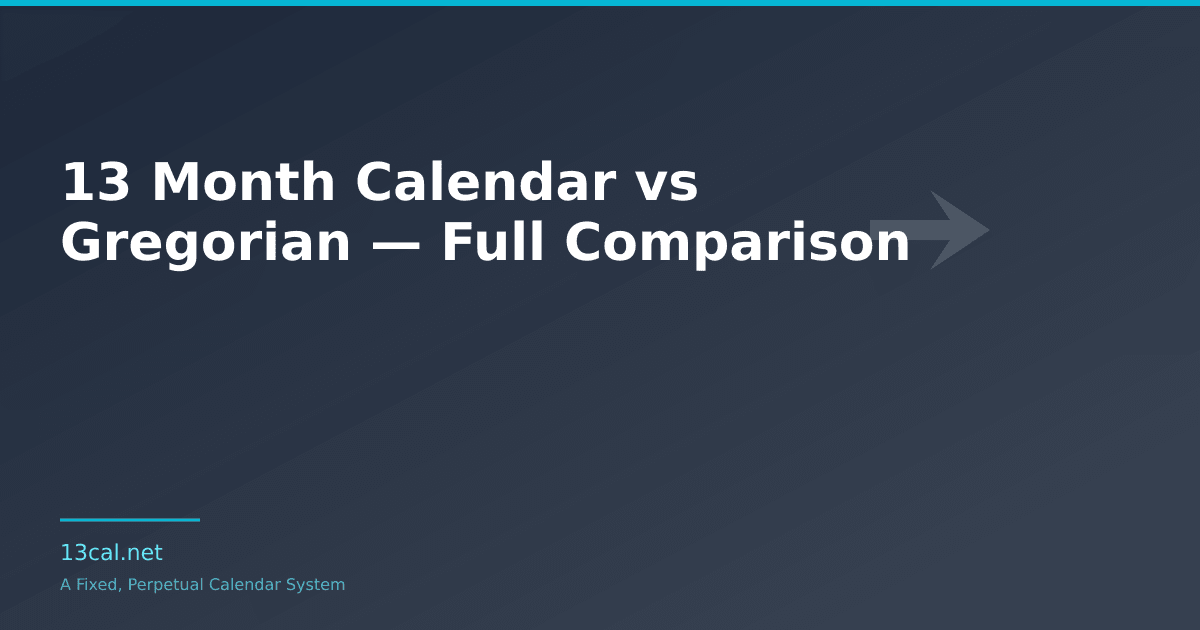 13 Month Calendar vs Gregorian — Full Comparison

13cal.net

A Fixed, Perpetual Calendar System